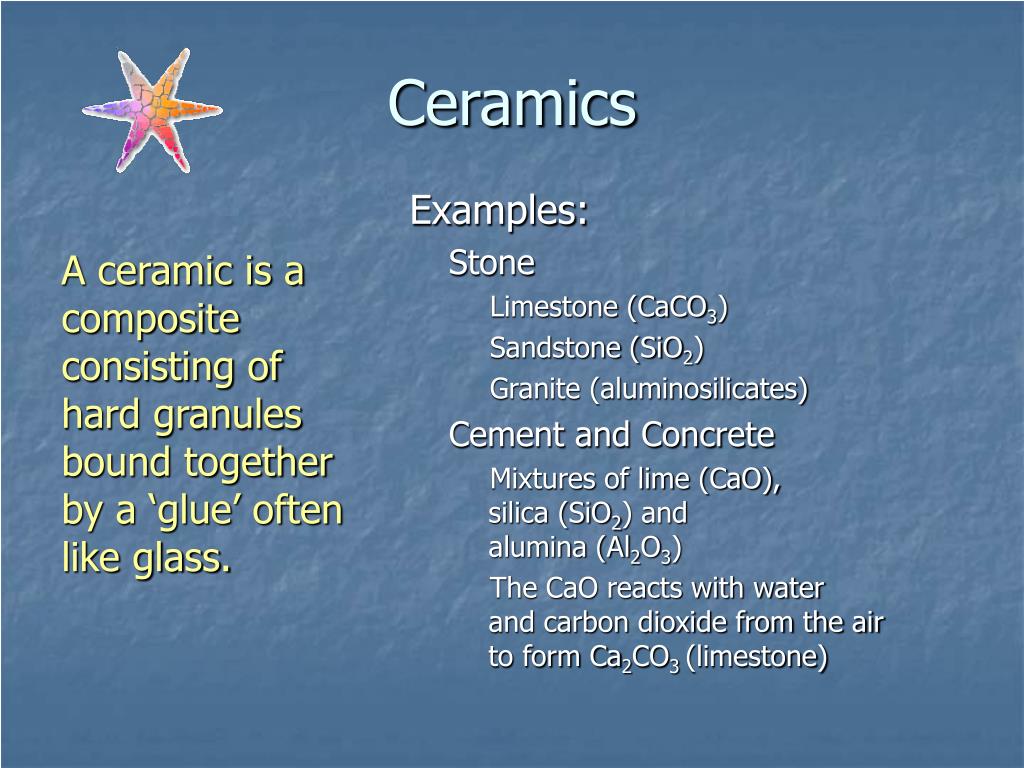 Ceramics

A ceramic is a composite consisting of hard granules bound together by a ‘glue’ often like glass.

Examples:

Stone

Limestone ($CaCO_3$)

Sandstone ($SiO_2$)

Granite (aluminosilicates)

Cement and Concrete

Mixtures of lime ($CaO$), silica ($SiO_2$) and alumina ($Al_2O_3$)

The $CaO$ reacts with water and carbon dioxide from the air to form $Ca_2CO_3$ (limestone)